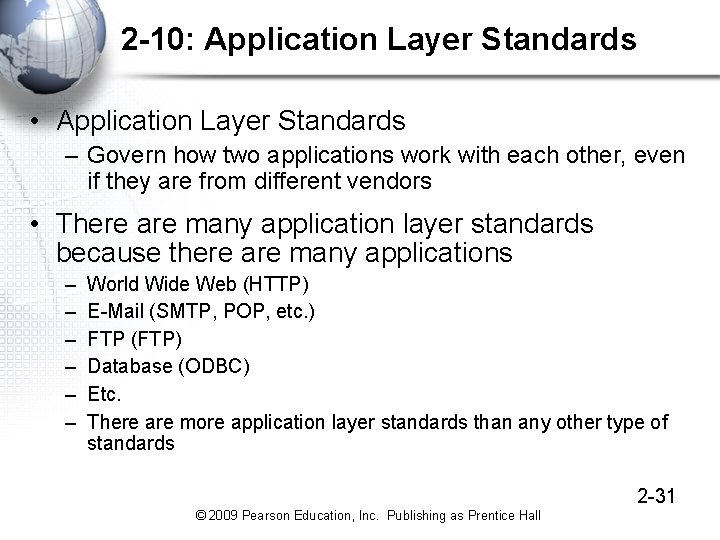 2-10: Application Layer Standards

• Application Layer Standards
– Govern how two applications work with each other, even if they are from different vendors

• There are many application layer standards because there are many applications
– World Wide Web (HTTP)
– E-Mail (SMTP, POP, etc.)
– FTP (FTP)
– Database (ODBC)
– Etc.
– There are more application layer standards than any other type of standards

2-31

© 2009 Pearson Education, Inc. Publishing as Prentice Hall